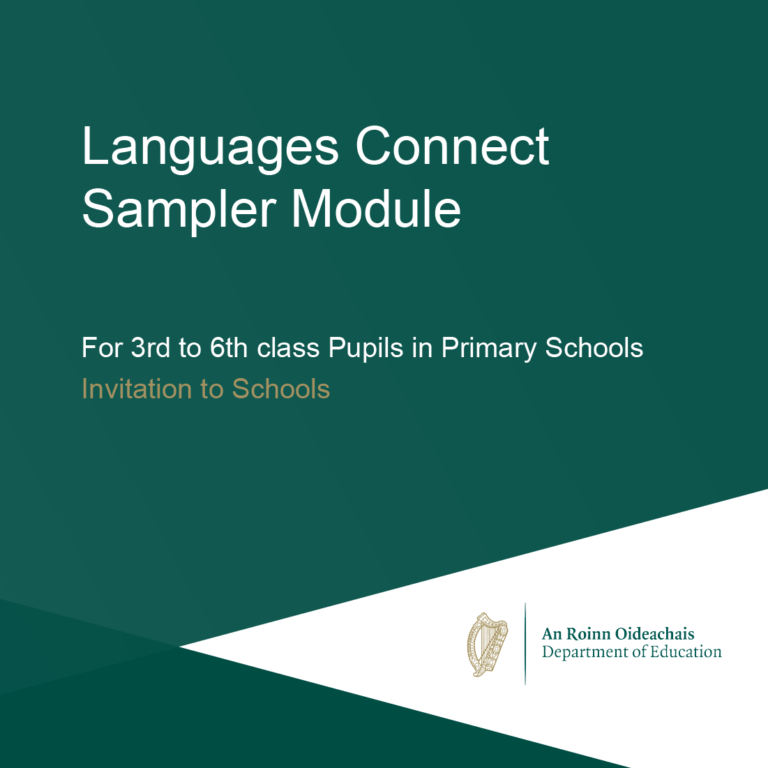 Languages Connect
Sampler Module

For 3rd to 6th class Pupils in Primary Schools
Invitation to Schools

An Roinn Oideachais
Department of Education